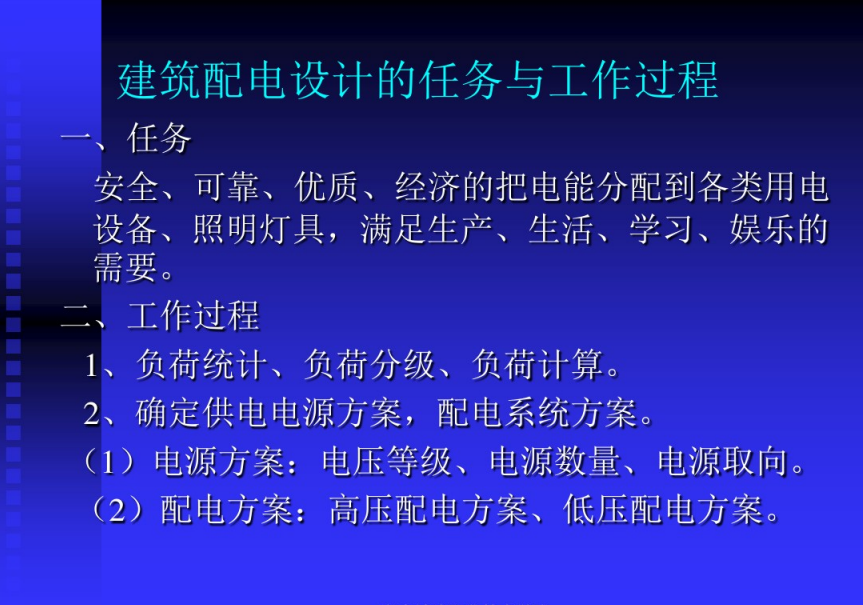 建筑配电设计的任务与工作过程

一、任务

安全、可靠、优质、经济的把电能分配到各类用电设备、照明灯具，满足生产、生活、学习、娱乐的需要。

二、工作过程

1、负荷统计、负荷分级、负荷计算。

2、确定供电电源方案，配电系统方案。

（1）电源方案：电压等级、电源数量、电源取向。

（2）配电方案：高压配电方案、低压配电方案。